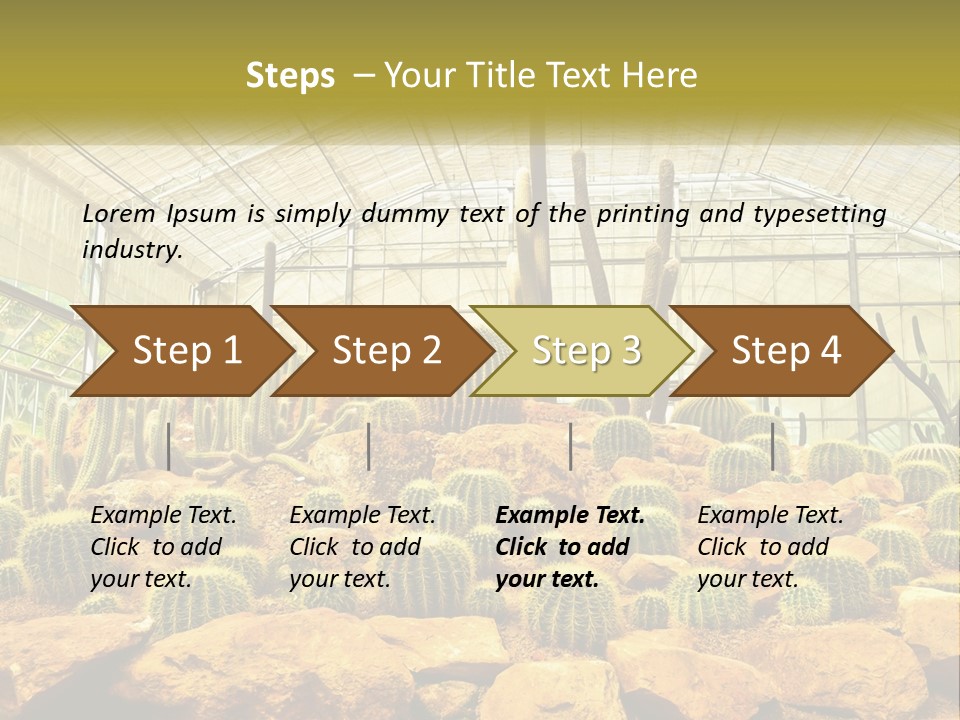 Steps – Your Title Text Here

Lorem Ipsum is simply dummy text of the printing and typesetting industry.

Step 1

Step 2

Step 3

Step 4

Example Text. Click to add your text.

Example Text. Click to add your text.

Example Text. Click to add your text.

Example Text. Click to add your text.